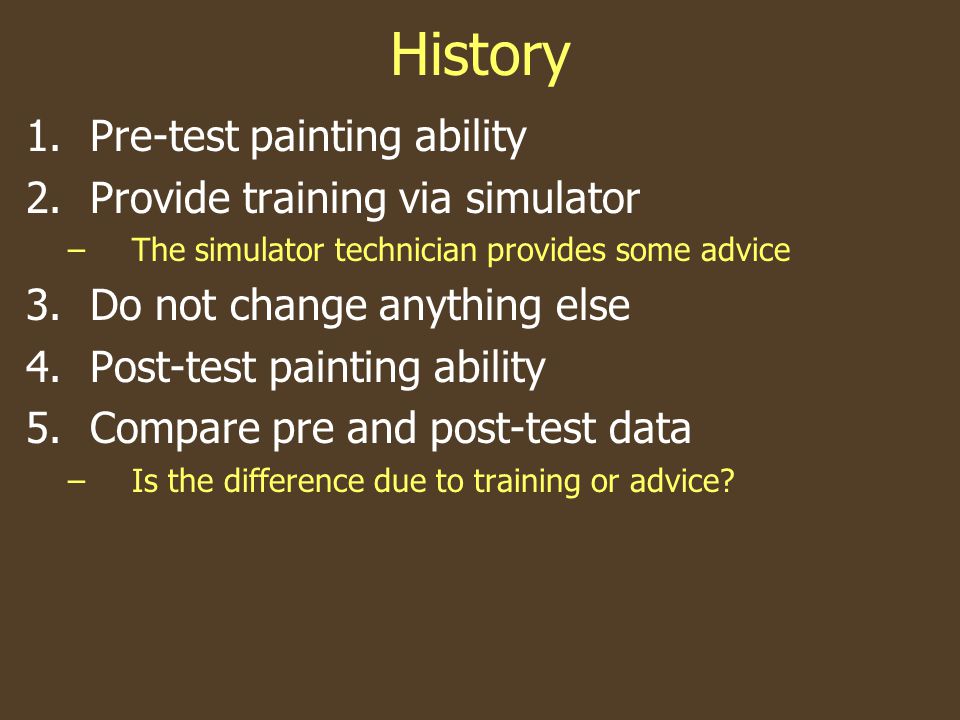 History

1. Pre-test painting ability
2. Provide training via simulator
– The simulator technician provides some advice
3. Do not change anything else
4. Post-test painting ability
5. Compare pre and post-test data
– Is the difference due to training or advice?